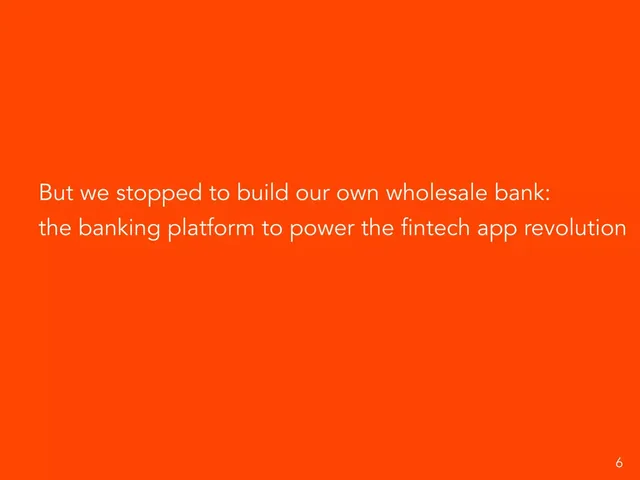 But we stopped to build our own wholesale bank:
the banking platform to power the fintech app revolution

6